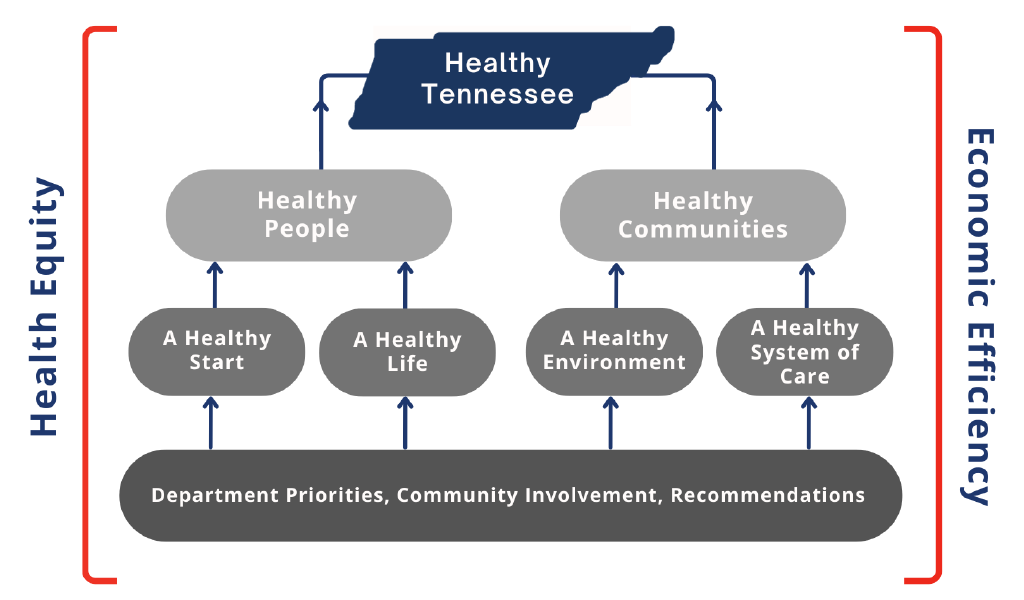 Health Equity

Healthy Tennessee

Healthy People

Healthy Communities

A Healthy Start

A Healthy Life

A Healthy Environment

A Healthy System of Care

Department Priorities, Community Involvement, Recommendations

Economic Efficiency